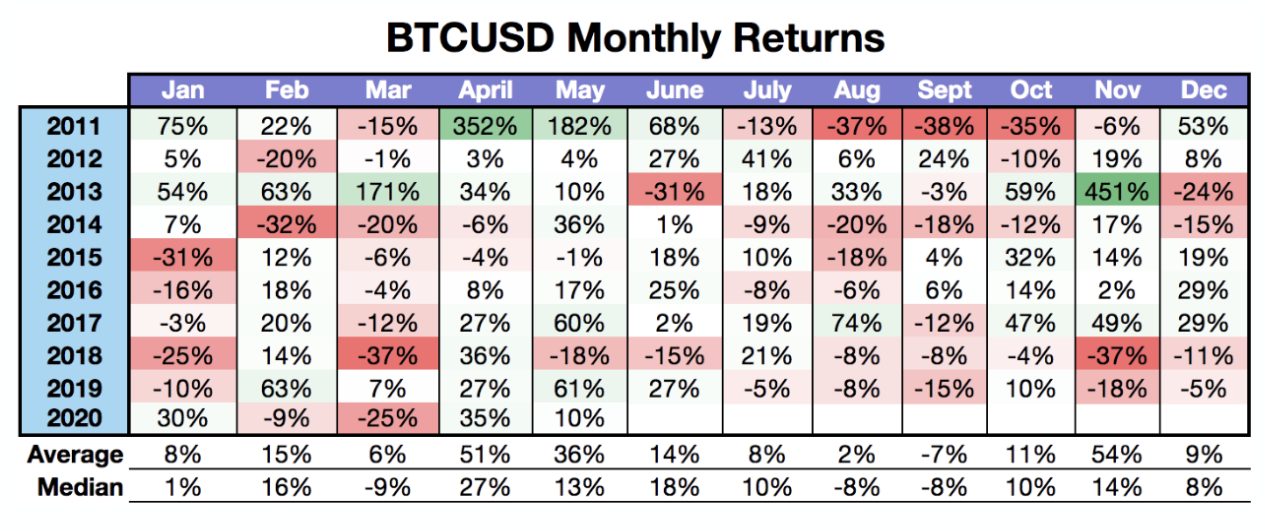 BTCUSD Monthly Returns

| | Jan | Feb | Mar | April | May | June | July | Aug | Sept | Oct | Nov | Dec |
|---|---|---|---|---|---|---|---|---|---|---|---|---|
| 2011 | 75% | 22% | -15% | 352% | 182% | 68% | -13% | -37% | -38% | -35% | -6% | 53% |
| 2012 | 5% | -20% | -1% | 3% | 4% | 27% | 41% | 6% | 24% | -10% | 19% | 8% |
| 2013 | 54% | 63% | 171% | 34% | 10% | -31% | 18% | 33% | -3% | 59% | 451% | -24% |
| 2014 | 7% | -32% | -20% | -6% | 36% | 1% | -9% | -20% | -18% | -12% | 17% | -15% |
| 2015 | -31% | 12% | -6% | -4% | -1% | 18% | 10% | -18% | 4% | 32% | 14% | 19% |
| 2016 | -16% | 18% | -4% | 8% | 17% | 25% | -8% | -6% | 6% | 14% | 2% | 29% |
| 2017 | -3% | 20% | -12% | 27% | 60% | 2% | 19% | 74% | -12% | 47% | 49% | 29% |
| 2018 | -25% | 14% | -37% | 36% | -18% | -15% | 21% | -8% | -8% | -4% | -37% | -11% |
| 2019 | -10% | 63% | 7% | 27% | 61% | 27% | -5% | -8% | -15% | 10% | -18% | -5% |
| 2020 | 30% | -9% | -25% | 35% | 10% | | | | | | | |
| Average | 8% | 15% | 6% | 51% | 36% | 14% | 8% | 2% | -7% | 11% | 54% | 9% |
| Median | 1% | 16% | -9% | 27% | 13% | 18% | 10% | -8% | -8% | 10% | 14% | 8% |